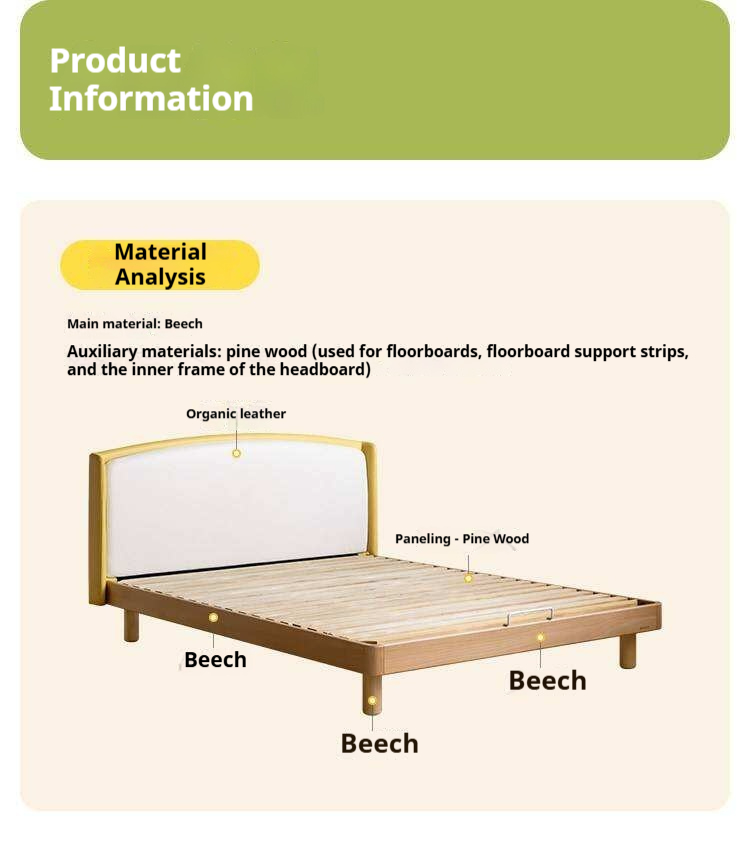 Product Information

Material Analysis

Main material: Beech

Auxiliary materials: pine wood (used for floorboards, floorboard support strips, and the inner frame of the headboard)

Organic leather

Paneling - Pine Wood

Beech

Beech

Beech